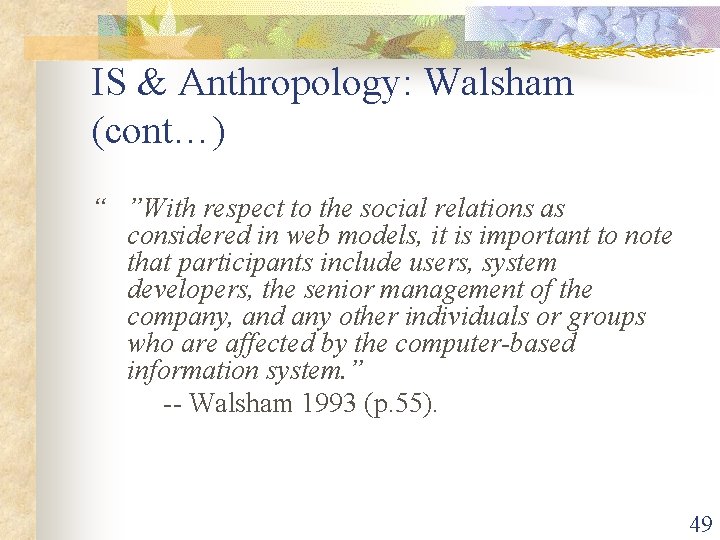 IS & Anthropology: Walsham (cont…)

“ ”With respect to the social relations as considered in web models, it is important to note that participants include users, system developers, the senior management of the company, and any other individuals or groups who are affected by the computer-based information system.”

-- Walsham 1993 (p.55).

49